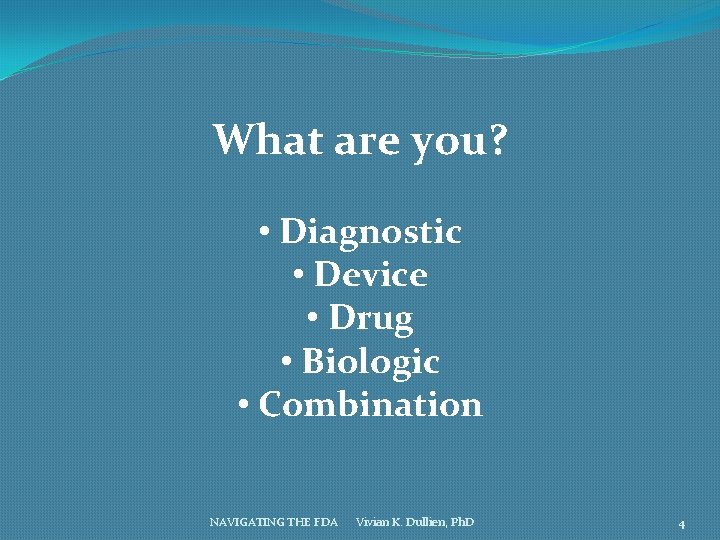 What are you?

• Diagnostic
• Device
• Drug
• Biologic
• Combination

NAVIGATING THE FDA Vivian K. Dullien, PhD

4